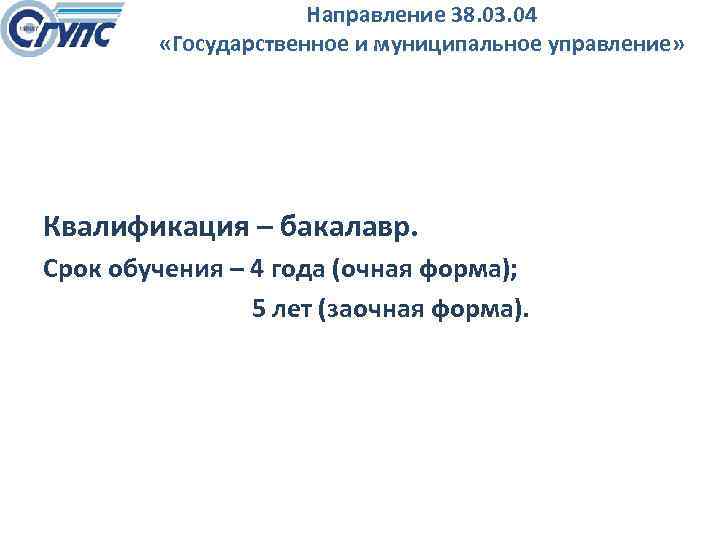 СГУПС

Направление 38.03.04
«Государственное и муниципальное управление»

Квалификация – бакалавр.

Срок обучения – 4 года (очная форма);
5 лет (заочная форма).